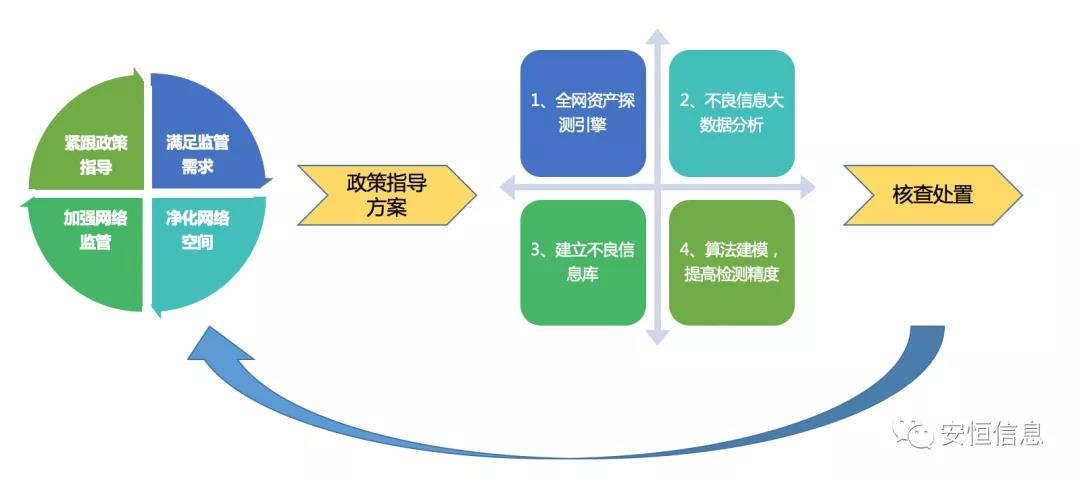 紧跟政策指导

满足监管需求

加强网络监管

净化网络空间

政策指导方案

1、全网资产探测引擎

2、不良信息大数据分析

3、建立不良信息库

4、算法建模，提高检测精度

核查处置

安恒信息